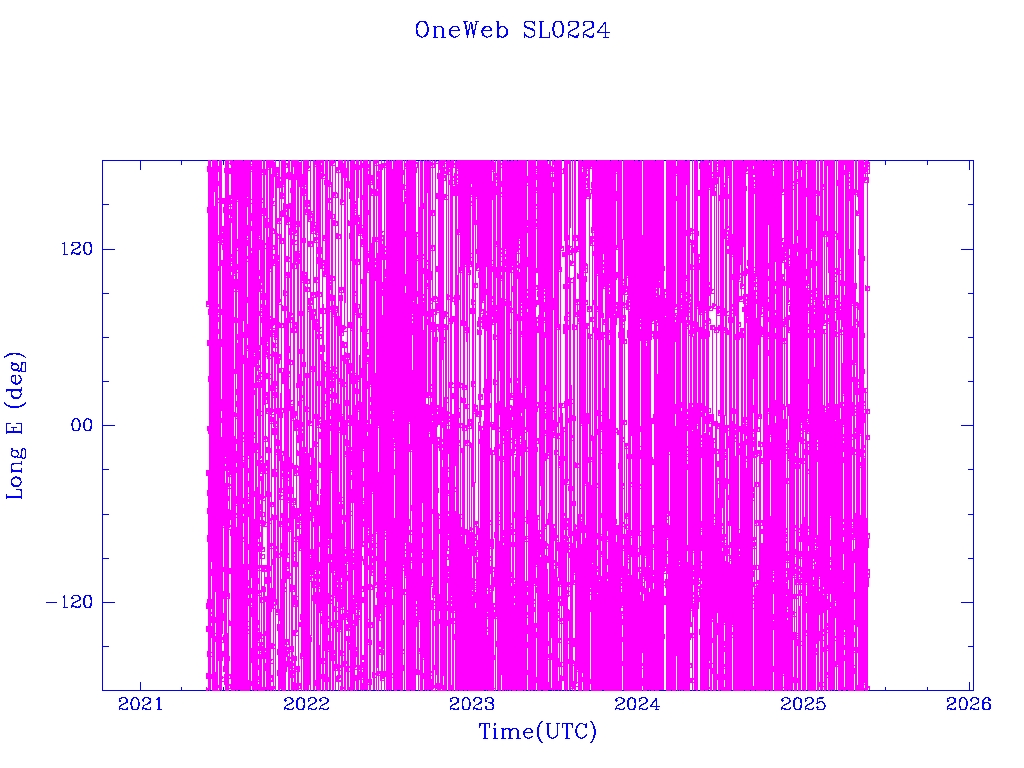 OneWeb SL0224

Long E (deg)

120

00

−120

2021 2022 2023 2024 2025 2026

Time(UTC)